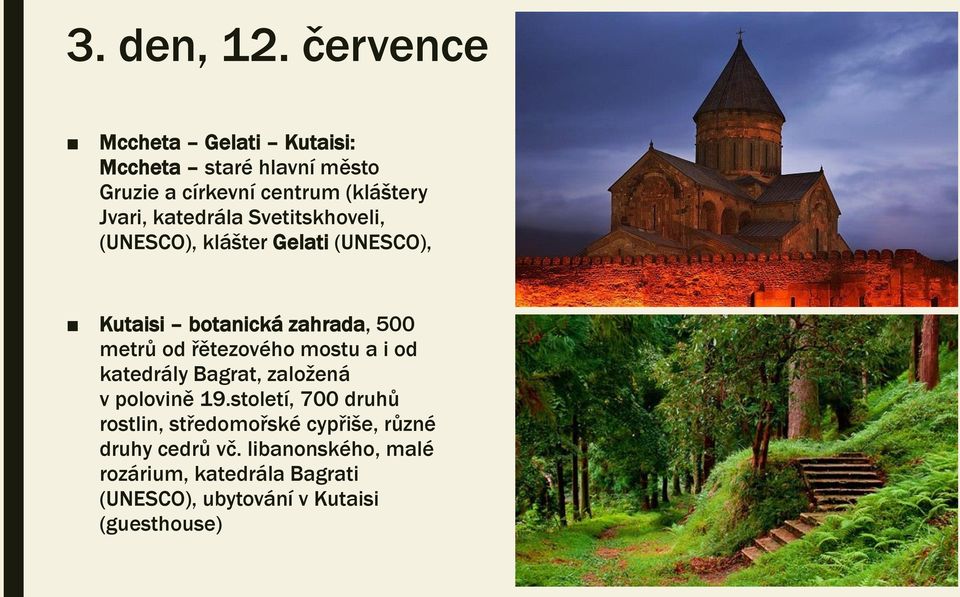 3. den, 12. července

■ Mccheta – Gelati – Kutaisi: Mccheta – staré hlavní město Gruzie a církevní centrum (kláštery Jvari, katedrála Svetitskhoveli, (UNESCO), klášter Gelati (UNESCO),

■ Kutaisi – botanická zahrada, 500 metrů od řetezového mostu a i od katedrály Bagrat, založená v polovině 19.století, 700 druhů rostlin, středomořské cypřiše, různé druhy cedrů vč. libanonského, malé rozárium, katedrála Bagrati (UNESCO), ubytování v Kutaisi (guesthouse)